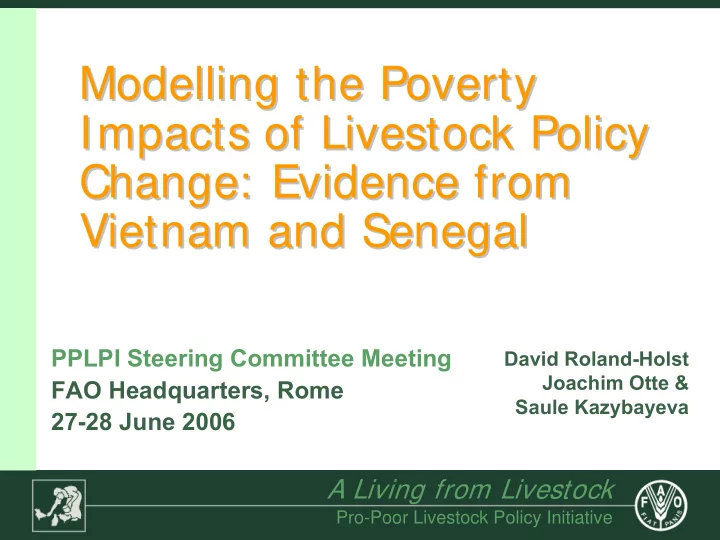 Modelling the Poverty Impacts of Livestock Policy Change: Evidence from Vietnam and Senegal

PPLPI Steering Committee Meeting
FAO Headquarters, Rome
27-28 June 2006

David Roland-Holst
Joachim Otte &
Saule Kazybayeva

A Living from Livestock
Pro-Poor Livestock Policy Initiative

FAO
FIAT PANIS